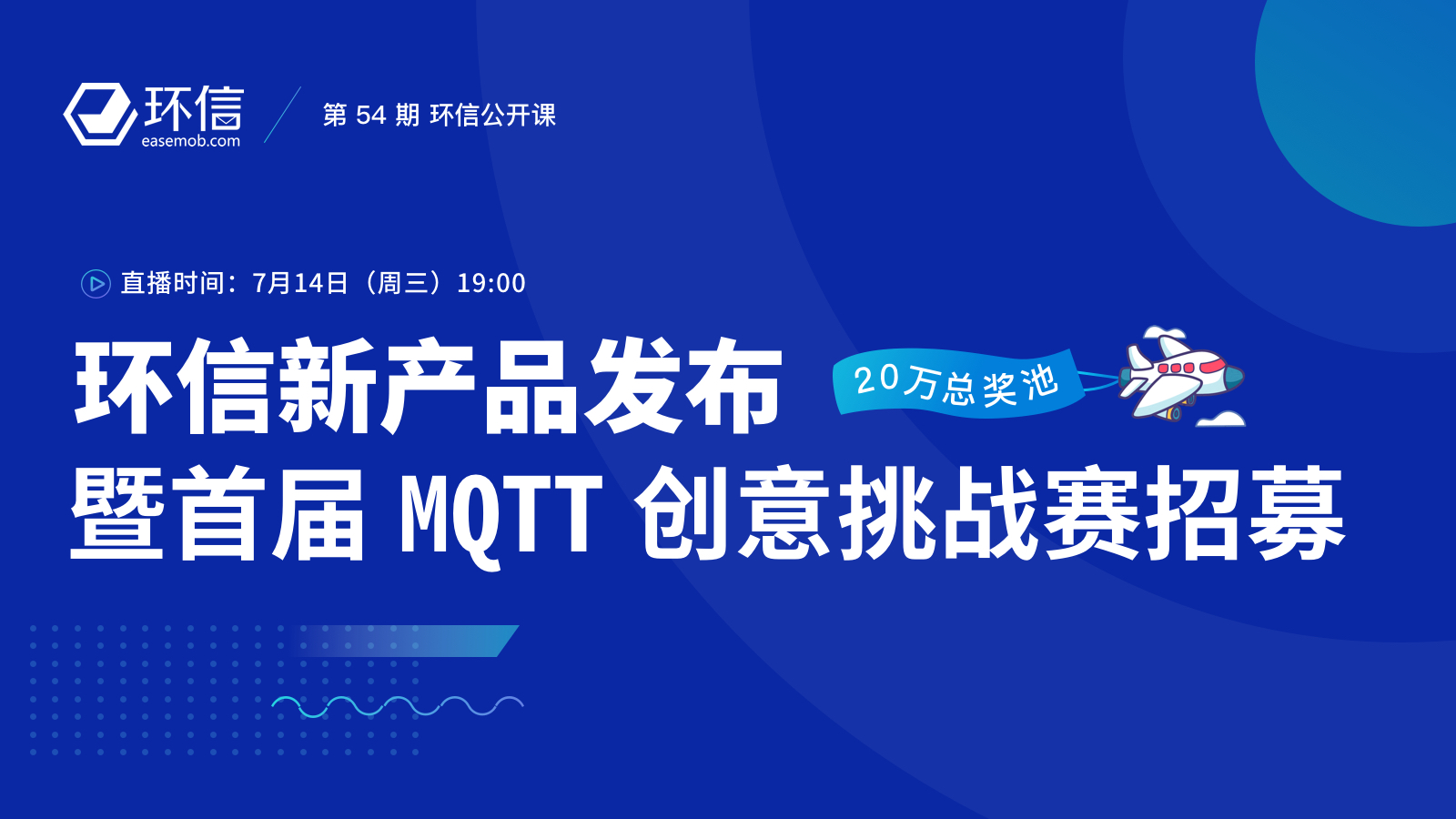 环信
easemob.com

第 54 期 环信公开课

直播时间：7月14日（周三）19:00

环信新产品发布

20万总奖池

暨首届 MQTT 创意挑战赛招募